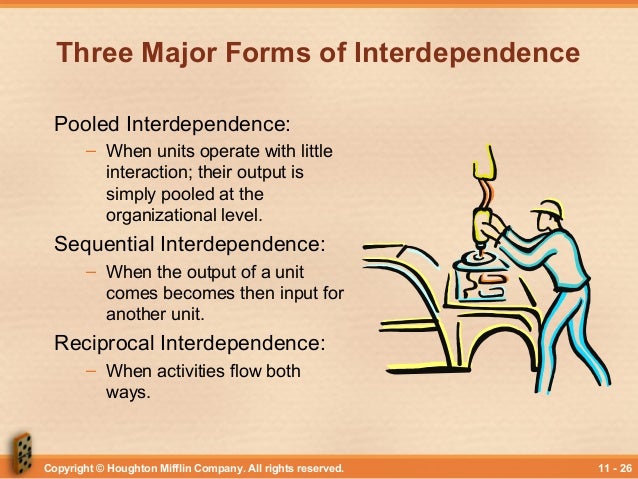 Three Major Forms of Interdependence

Pooled Interdependence:

– When units operate with little interaction; their output is simply pooled at the organizational level.

Sequential Interdependence:

– When the output of a unit comes becomes then input for another unit.

Reciprocal Interdependence:

– When activities flow both ways.

Copyright © Houghton Mifflin Company. All rights reserved.

11 - 26